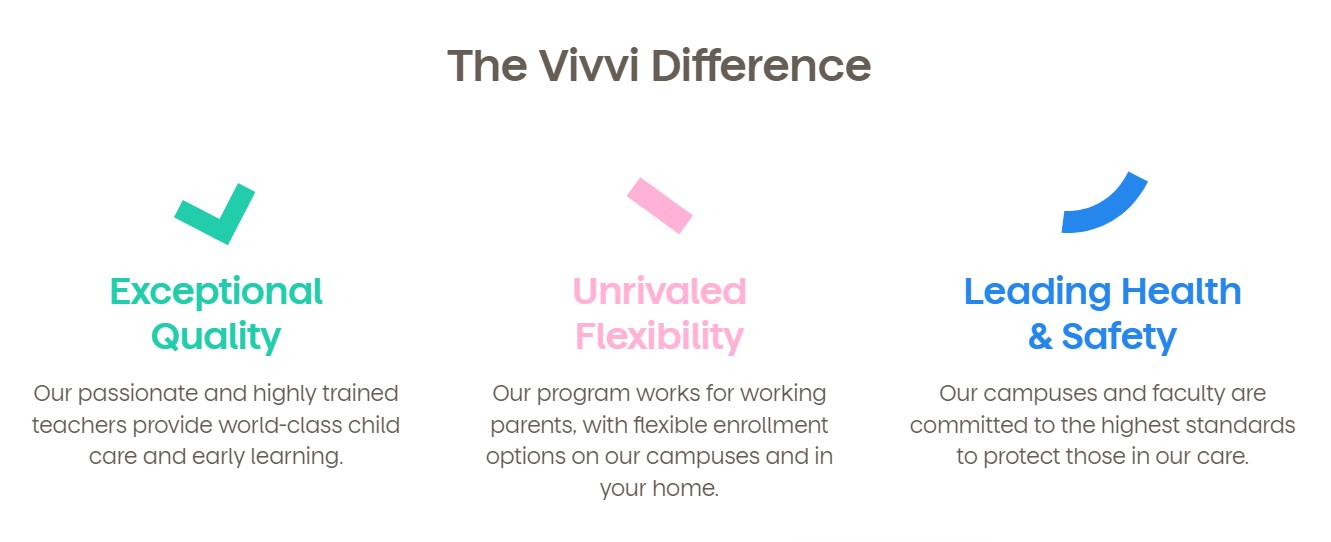 The Vivvi Difference

Exceptional Quality

Our passionate and highly trained teachers provide world-class child care and early learning.

Unrivaled Flexibility

Our program works for working parents, with flexible enrollment options on our campuses and in your home.

Leading Health & Safety

Our campuses and faculty are committed to the highest standards to protect those in our care.